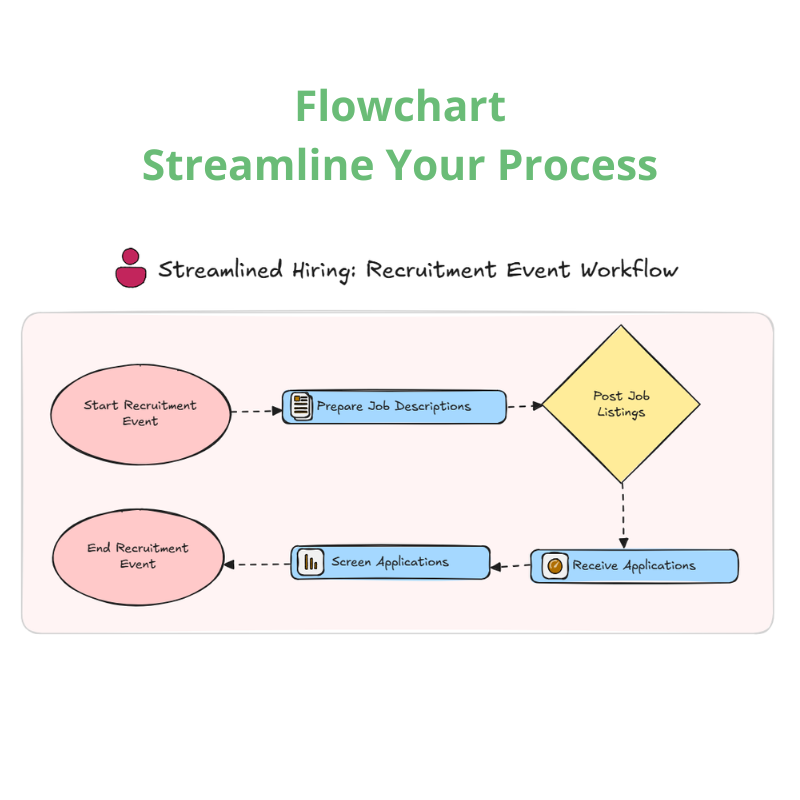 Flowchart
Streamline Your Process

Streamlined Hiring: Recruitment Event Workflow

Start Recruitment Event

Prepare Job Descriptions

Post Job Listings

Receive Applications

Screen Applications

End Recruitment Event